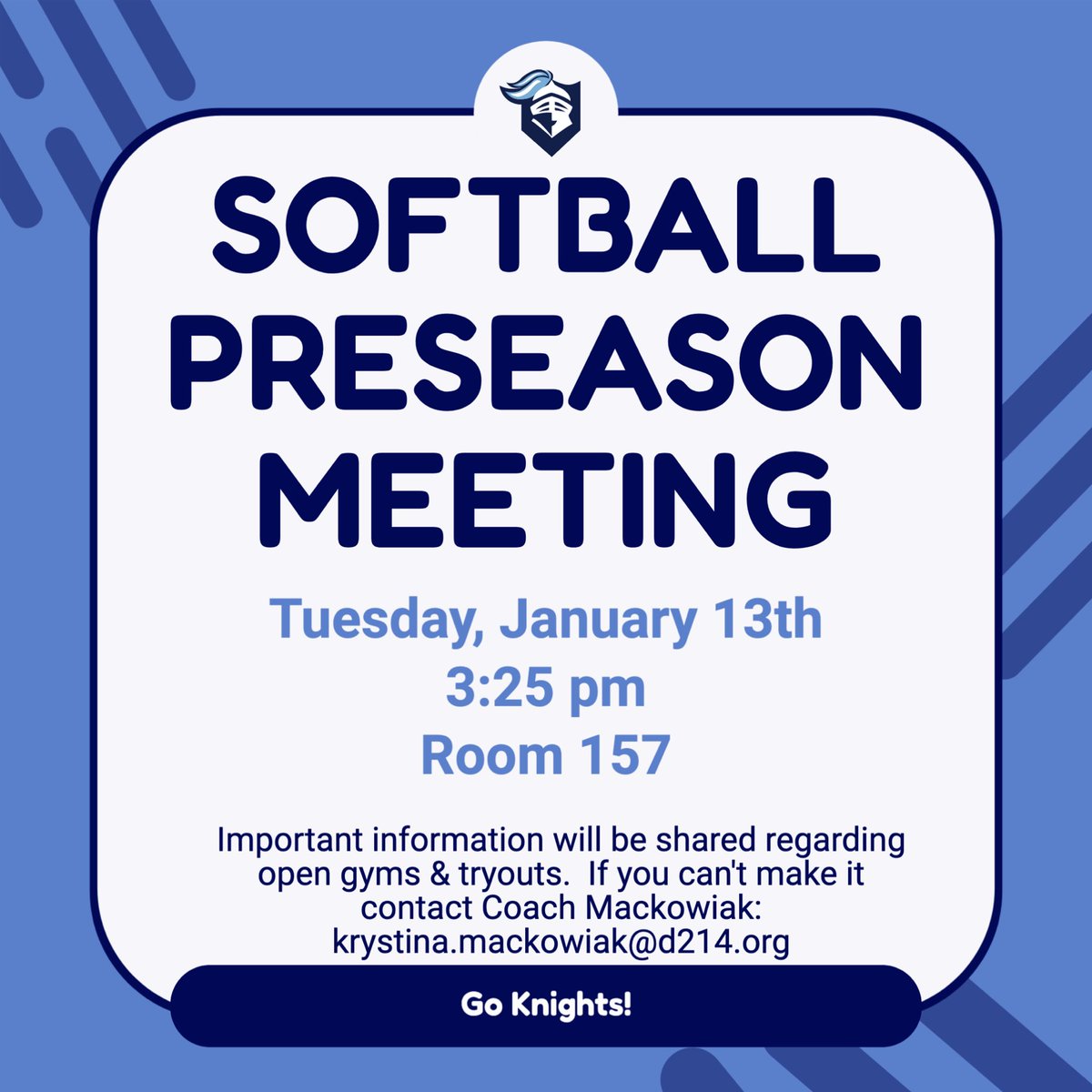 SOFTBALL PRESEASON MEETING

Tuesday, January 13th
3:25 pm
Room 157

Important information will be shared regarding open gyms & tryouts.  If you can't make it contact Coach Mackowiak: krystina.mackowiak@d214.org

Go Knights!